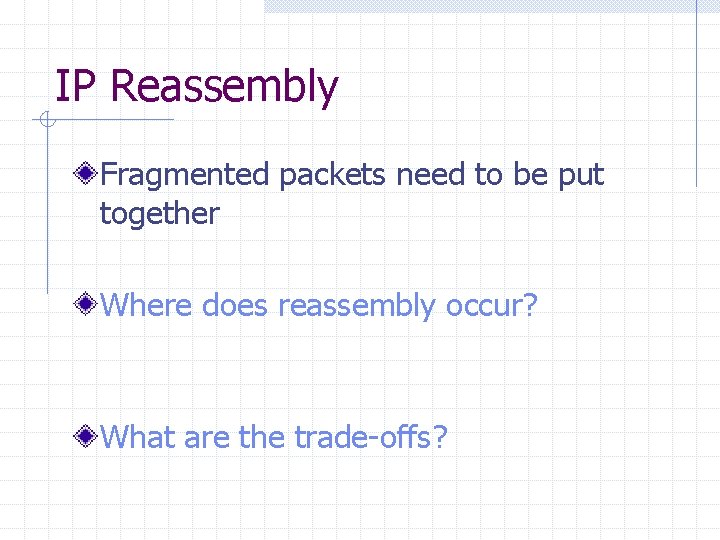 IP Reassembly

Fragmented packets need to be put together

Where does reassembly occur?

What are the trade-offs?